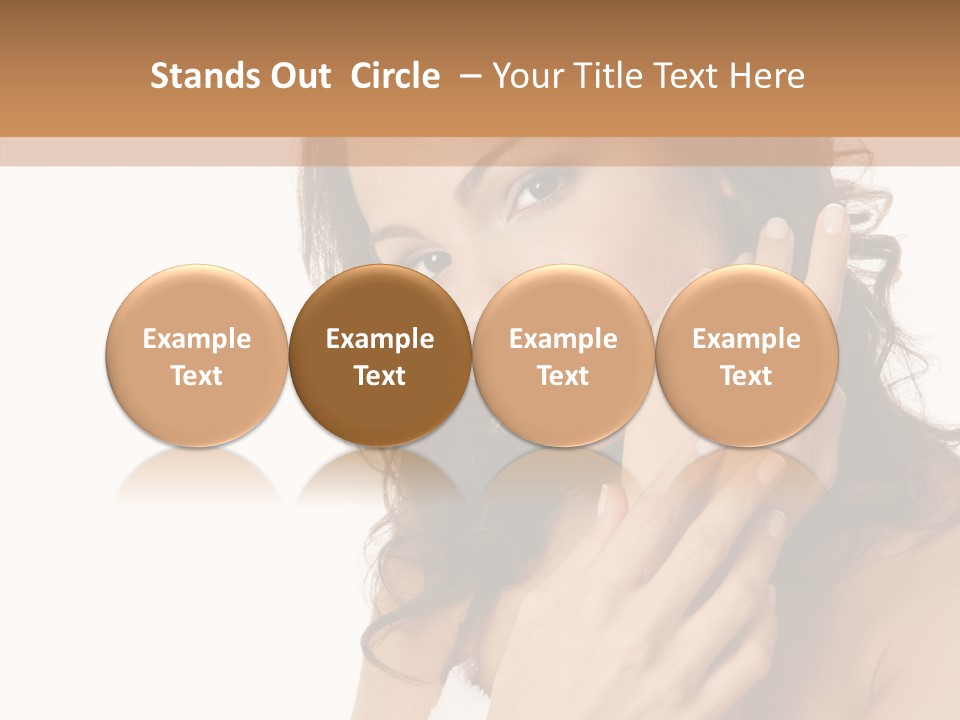 Stands Out Circle – Your Title Text Here

Example Text

Example Text

Example Text

Example Text